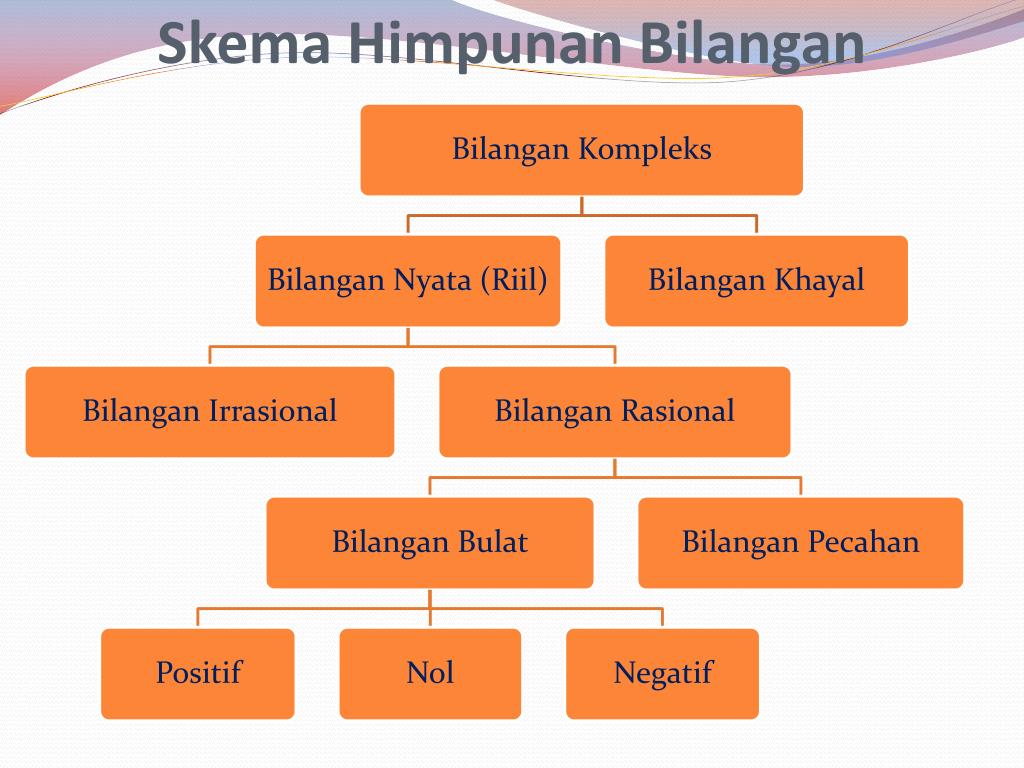 Skema Himpunan Bilangan

Bilangan Kompleks

Bilangan Nyata (Riil)

Bilangan Khayal

Bilangan Irrasional

Bilangan Rasional

Bilangan Bulat

Bilangan Pecahan

Positif

Nol

Negatif